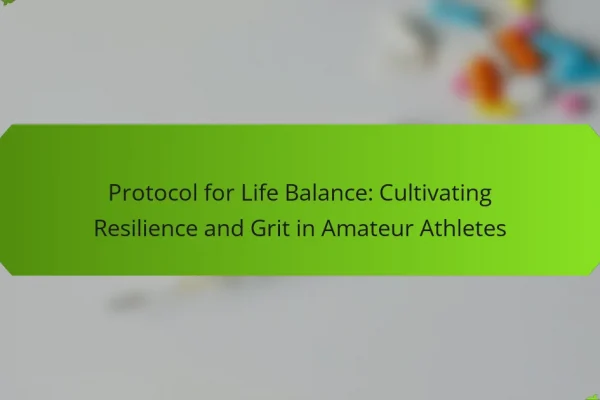 Protocol for Life Balance: Cultivating Resilience and Grit in Amateur Athletes